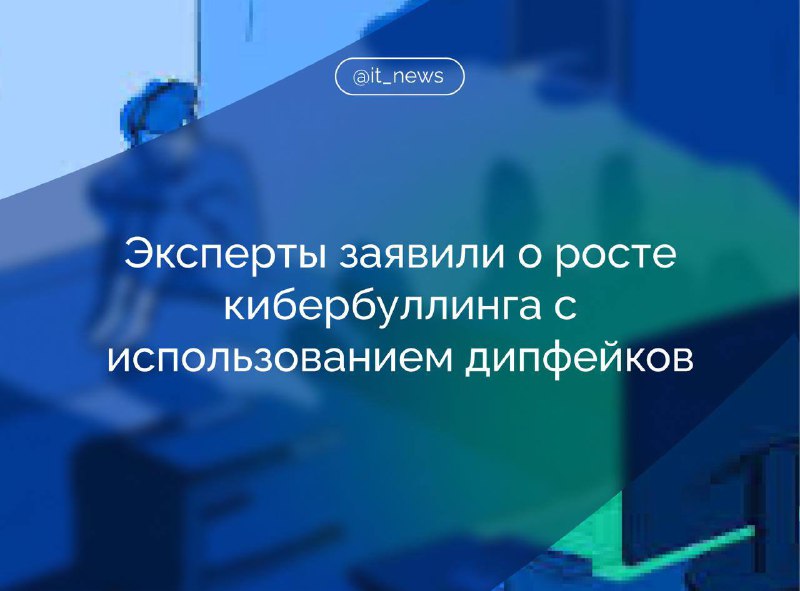 @it_news

Эксперты заявили о росте кибербуллинга с использованием дипфейков